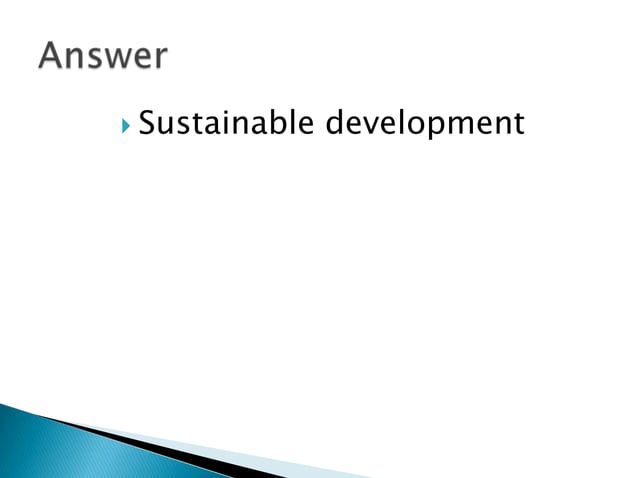 Answer

Sustainable development